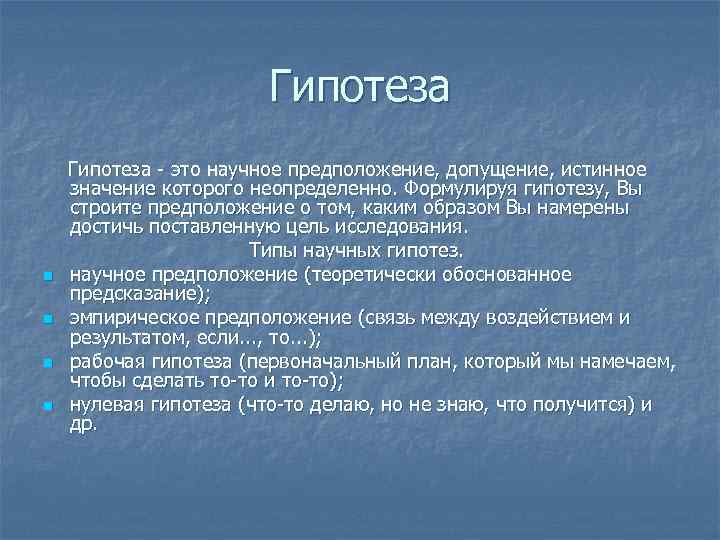 Гипотеза

Гипотеза - это научное предположение, допущение, истинное значение которого неопределенно. Формулируя гипотезу, Вы строите предположение о том, каким образом Вы намерены достичь поставленную цель исследования.

Типы научных гипотез.

- научное предположение (теоретически обоснованное предсказание);
- эмпирическое предположение (связь между воздействием и результатом, если..., то...);
- рабочая гипотеза (первоначальный план, который мы намечаем, чтобы сделать то-то и то-то);
- нулевая гипотеза (что-то делаю, но не знаю, что получится) и др.